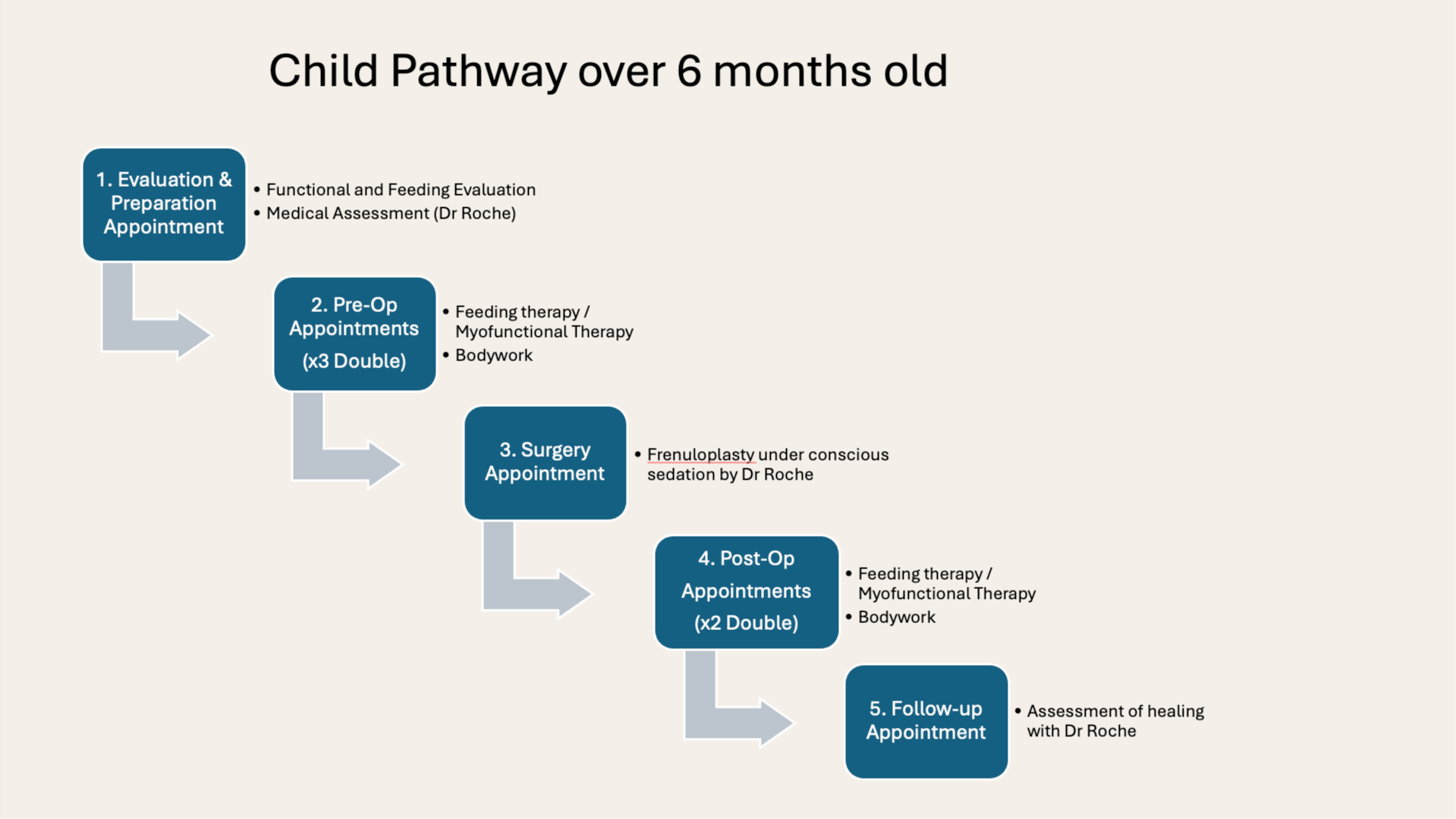 Child Pathway over 6 months old

1. Evaluation & Preparation Appointment

• Functional and Feeding Evaluation
• Medical Assessment (Dr Roche)

2. Pre-Op Appointments (x3 Double)

• Feeding therapy / Myofunctional Therapy
• Bodywork

3. Surgery Appointment

• Frenuloplasty under conscious sedation by Dr Roche

4. Post-Op Appointments (x2 Double)

• Feeding therapy / Myofunctional Therapy
• Bodywork

5. Follow-up Appointment

• Assessment of healing with Dr Roche